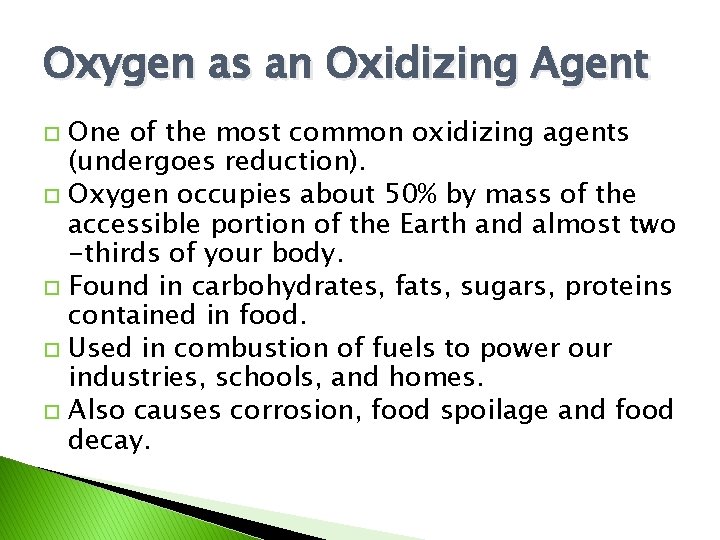 Oxygen as an Oxidizing Agent

□ One of the most common oxidizing agents (undergoes reduction).
□ Oxygen occupies about 50% by mass of the accessible portion of the Earth and almost two -thirds of your body.
□ Found in carbohydrates, fats, sugars, proteins contained in food.
□ Used in combustion of fuels to power our industries, schools, and homes.
□ Also causes corrosion, food spoilage and food decay.